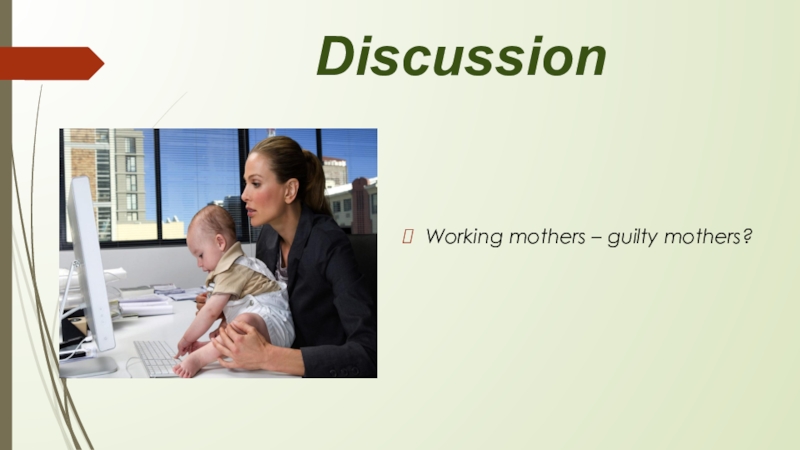 Discussion

Working mothers – guilty mothers?